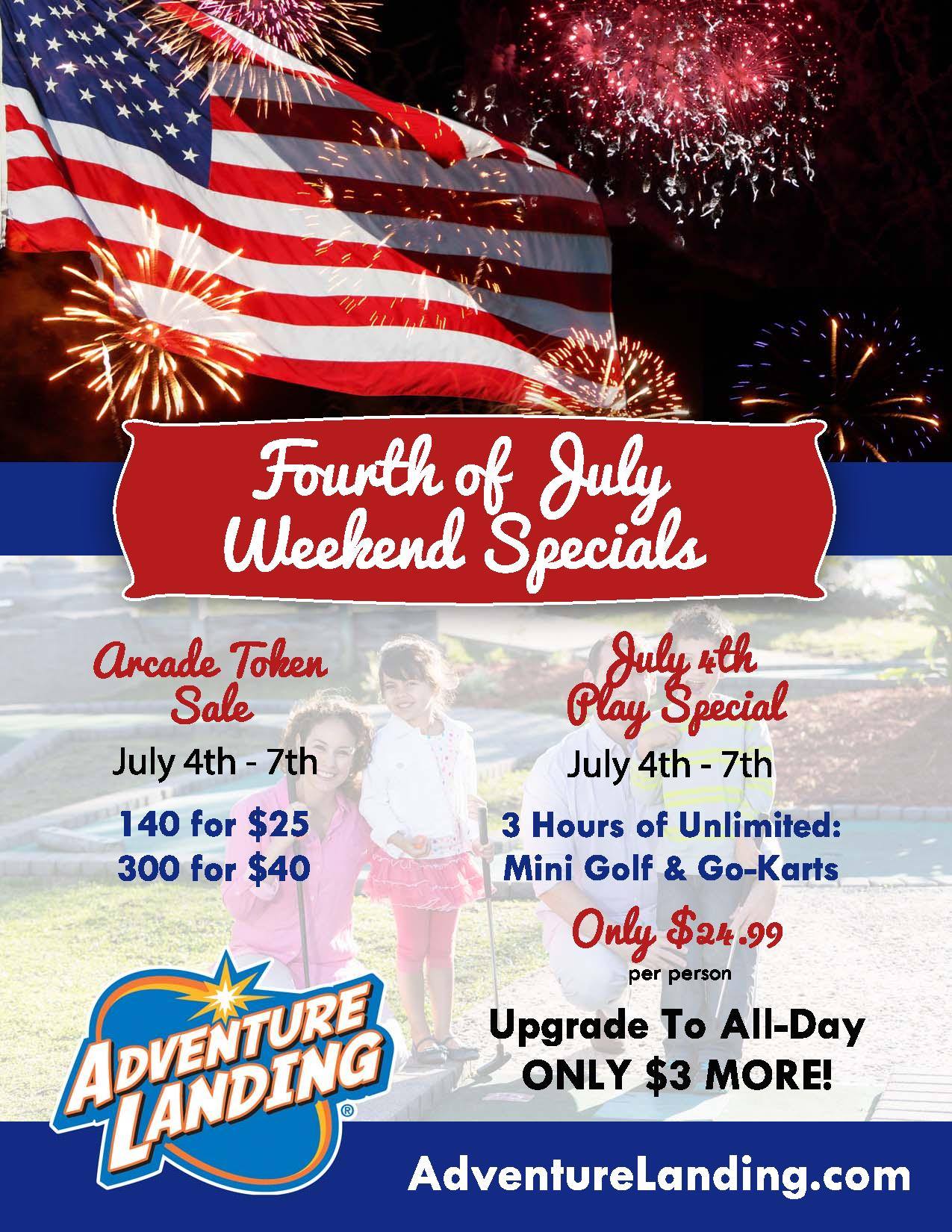 Fourth of July Weekend Specials

Arcade Token Sale

July 4th - 7th

140 for $25
300 for $40

July 4th Play Special

July 4th - 7th

3 Hours of Unlimited:
Mini Golf & Go-Karts

Only $24.99
per person

Upgrade To All-Day
ONLY $3 MORE!

ADVENTURE LANDING®

AdventureLanding.com